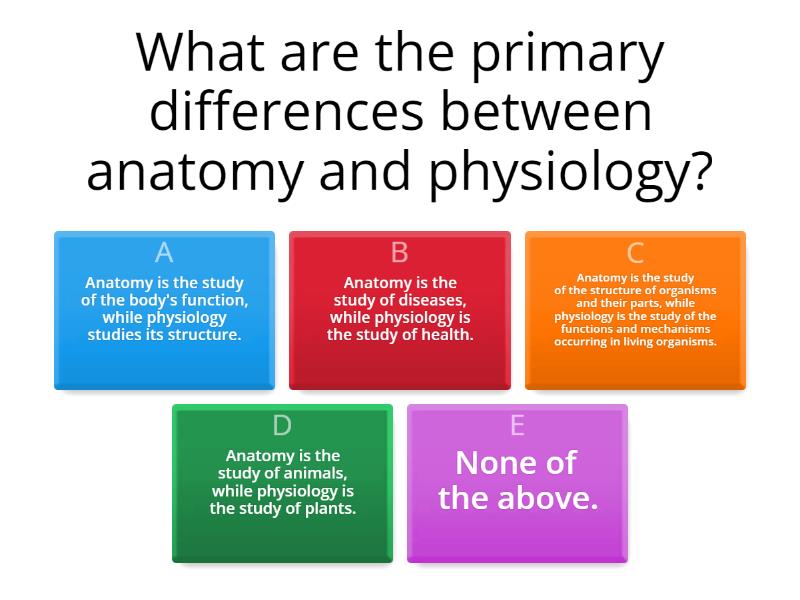 What are the primary differences between anatomy and physiology?

A
Anatomy is the study of the body's function, while physiology studies its structure.

B
Anatomy is the study of diseases, while physiology is the study of health.

C
Anatomy is the study of the structure of organisms and their parts, while physiology is the study of the functions and mechanisms occurring in living organisms.

D
Anatomy is the study of animals, while physiology is the study of plants.

E
None of the above.